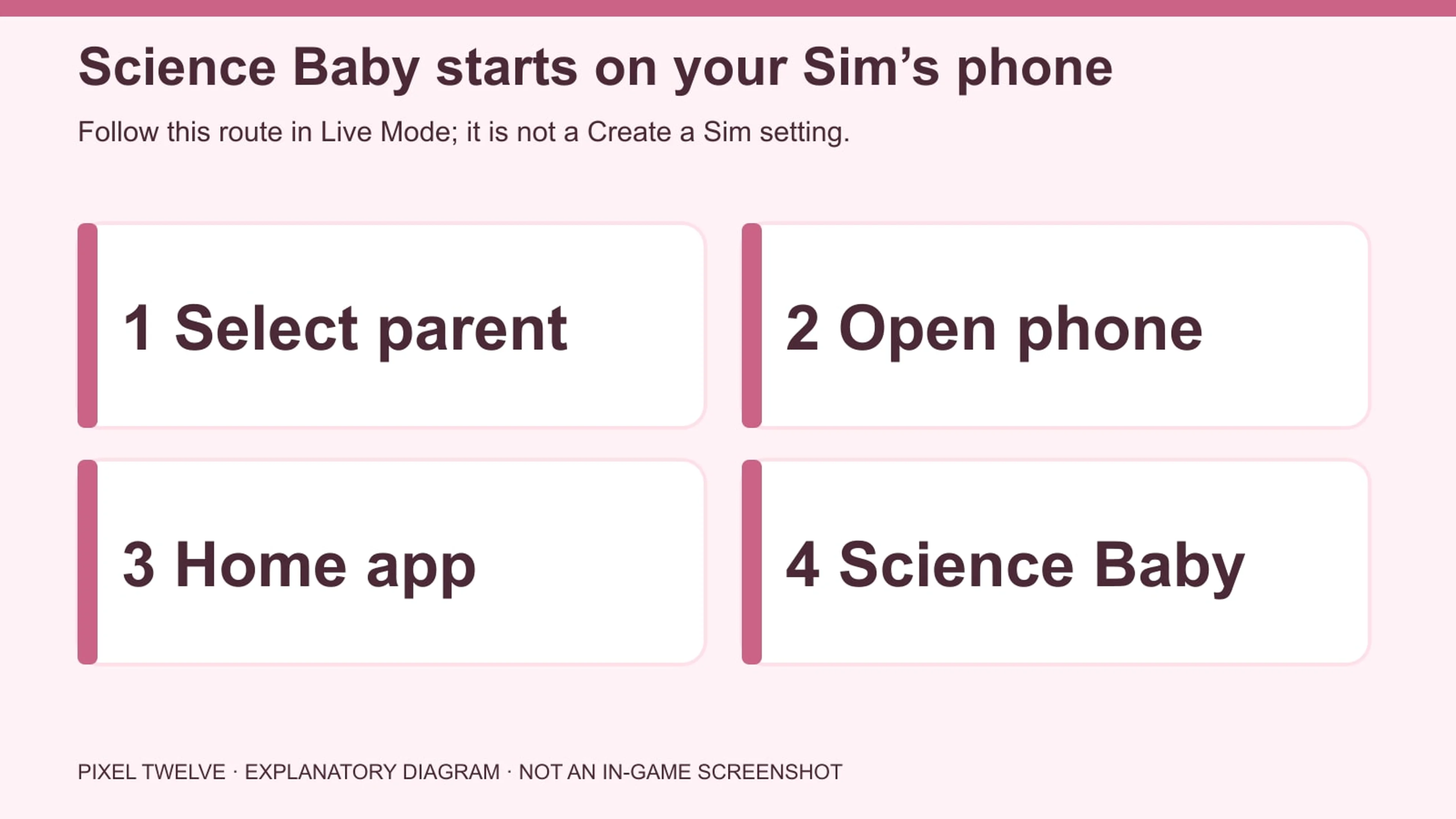 Science Baby starts on your Sim’s phone

Follow this route in Live Mode; it is not a Create a Sim setting.

1 Select parent

2 Open phone

3 Home app

4 Science Baby

PIXEL TWELVE · EXPLANATORY DIAGRAM · NOT AN IN-GAME SCREENSHOT